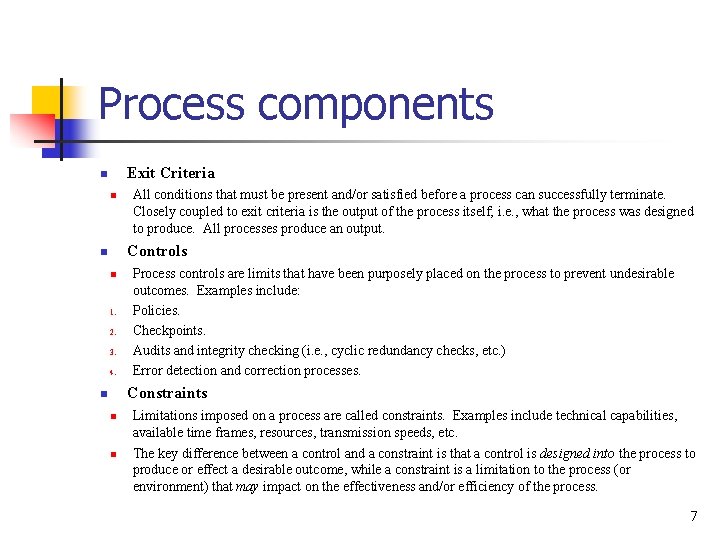 Process components

Exit Criteria

All conditions that must be present and/or satisfied before a process can successfully terminate. Closely coupled to exit criteria is the output of the process itself, i.e., what the process was designed to produce. All processes produce an output.

Controls

Process controls are limits that have been purposely placed on the process to prevent undesirable outcomes. Examples include:

1. Policies.
2. Checkpoints.
3. Audits and integrity checking (i.e., cyclic redundancy checks, etc.)
4. Error detection and correction processes.

Constraints

Limitations imposed on a process are called constraints. Examples include technical capabilities, available time frames, resources, transmission speeds, etc.

The key difference between a control and a constraint is that a control is designed into the process to produce or effect a desirable outcome, while a constraint is a limitation to the process (or environment) that may impact on the effectiveness and/or efficiency of the process.

7